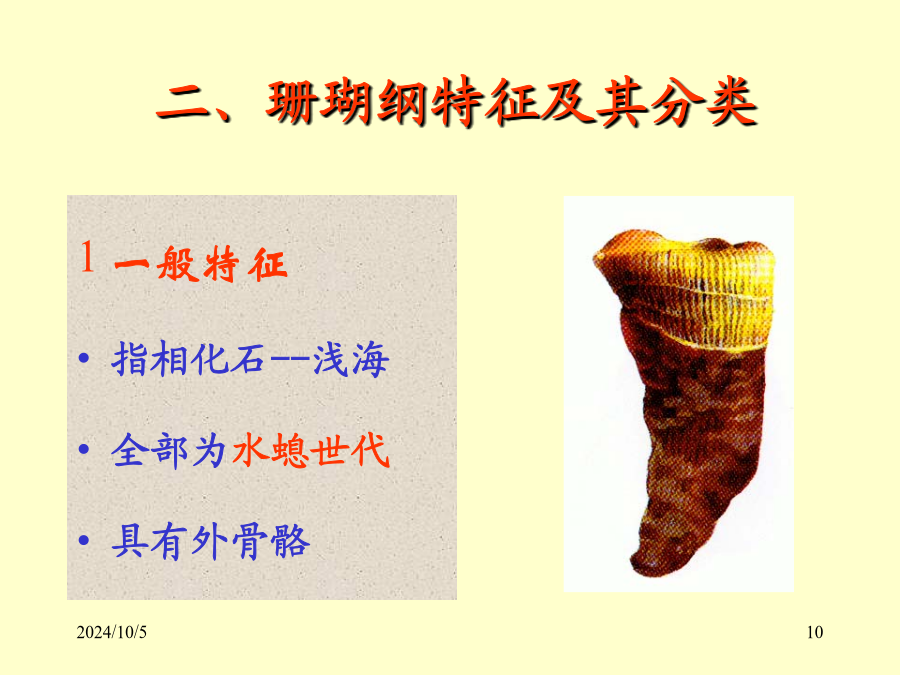 二、珊瑚纲特征及其分类

1 一般特征

• 指相化石--浅海

• 全部为水螅世代

• 具有外骨骼

2024/10/5

10